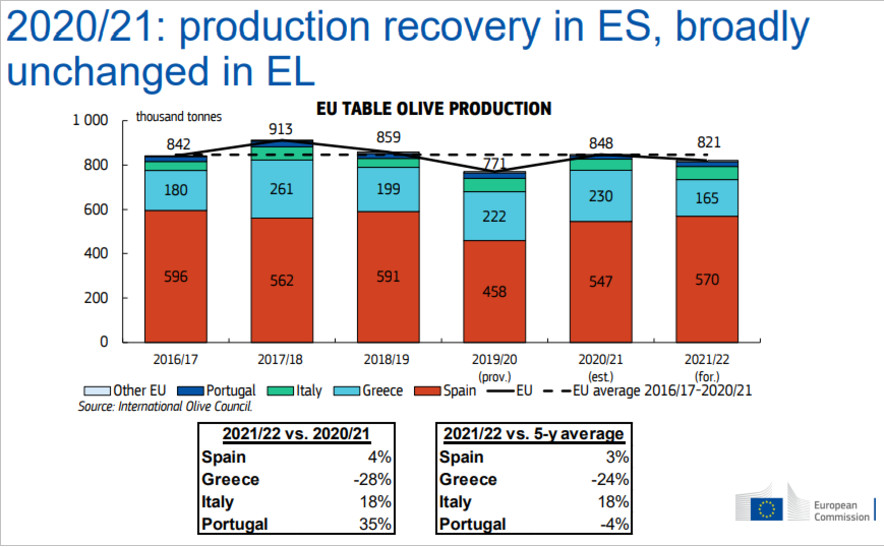 2020/21: production recovery in ES, broadly unchanged in EL

EU TABLE OLIVE PRODUCTION

thousand tonnes

1 000
800
600
400
200
0

842
913
859
771
848
821

180
261
199
222
230
165

596
562
591
458
547
570

2016/17
2017/18
2018/19
2019/20 (prov.)
2020/21 (est.)
2021/22 (for.)

Other EU
Portugal
Italy
Greece
Spain
EU
EU average 2016/17-2020/21

Source: International Olive Council.

| 2021/22 vs. 2020/21 | |
|---|---|
| Spain | 4% |
| Greece | -28% |
| Italy | 18% |
| Portugal | 35% |

| 2021/22 vs. 5-y average | |
|---|---|
| Spain | 3% |
| Greece | -24% |
| Italy | 18% |
| Portugal | -4% |

European Commission